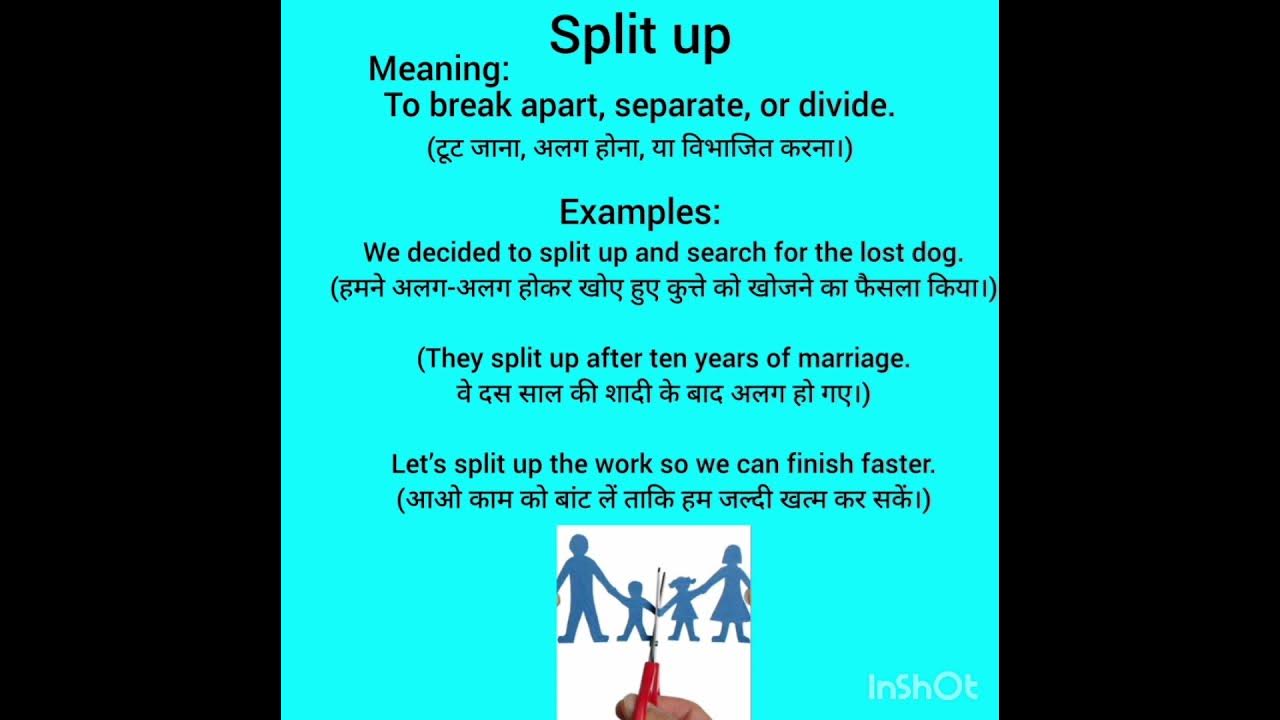 Split up

Meaning:
To break apart, separate, or divide.
(टूट जाना, अलग होना, या विभाजित करना।)

Examples:
We decided to split up and search for the lost dog.
(हमने अलग-अलग होकर खोए हुए कुत्ते को खोजने का फैसला किया।)

(They split up after ten years of marriage.
वे दस साल की शादी के बाद अलग हो गए।)

Let's split up the work so we can finish faster.
(आओ काम को बांट लें ताकि हम जल्दी खत्म कर सकें।)

InShOt